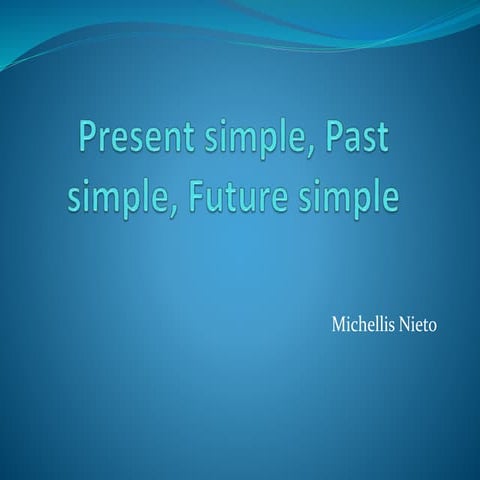 Present simple, Past simple, Future simple

Michellis Nieto